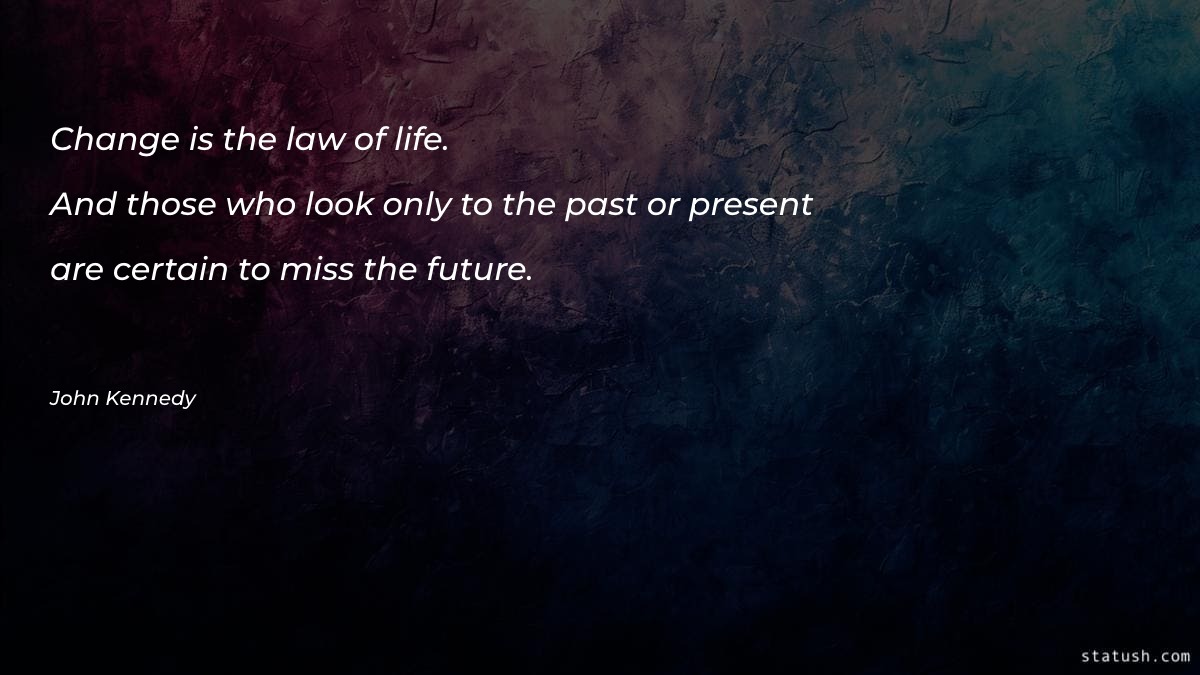 Change is the law of life.

And those who look only to the past or present

are certain to miss the future.

John Kennedy

statush.com